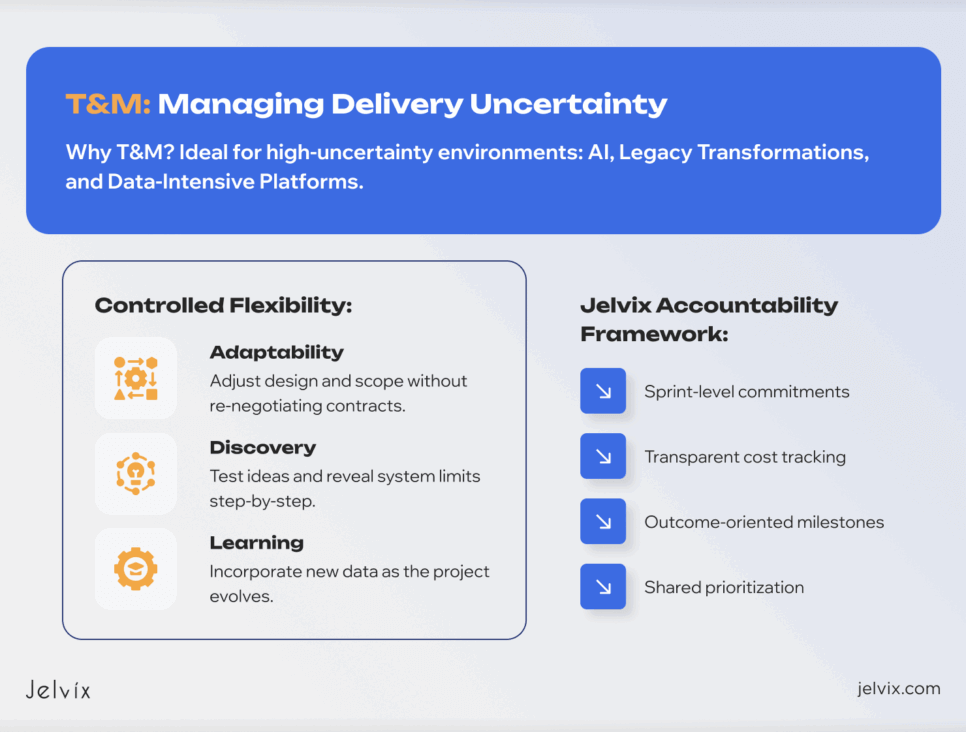 T&M: Managing Delivery Uncertainty

Why T&M? Ideal for high-uncertainty environments: AI, Legacy Transformations, and Data-Intensive Platforms.

Controlled Flexibility:

Adaptability
Adjust design and scope without re-negotiating contracts.

Discovery
Test ideas and reveal system limits step-by-step.

Learning
Incorporate new data as the project evolves.

Jelvix Accountability Framework:

Sprint-level commitments

Transparent cost tracking

Outcome-oriented milestones

Shared prioritization

Jelvix

jelvix.com